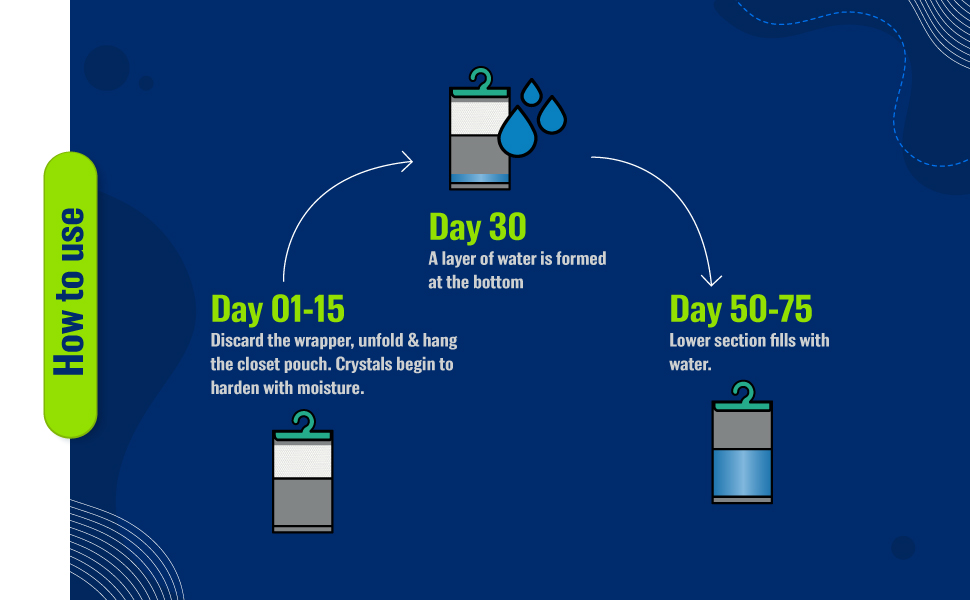 How to use

Day 01-15
Discard the wrapper, unfold & hang the closet pouch. Crystals begin to harden with moisture.

Day 30
A layer of water is formed at the bottom

Day 50-75
Lower section fills with water.